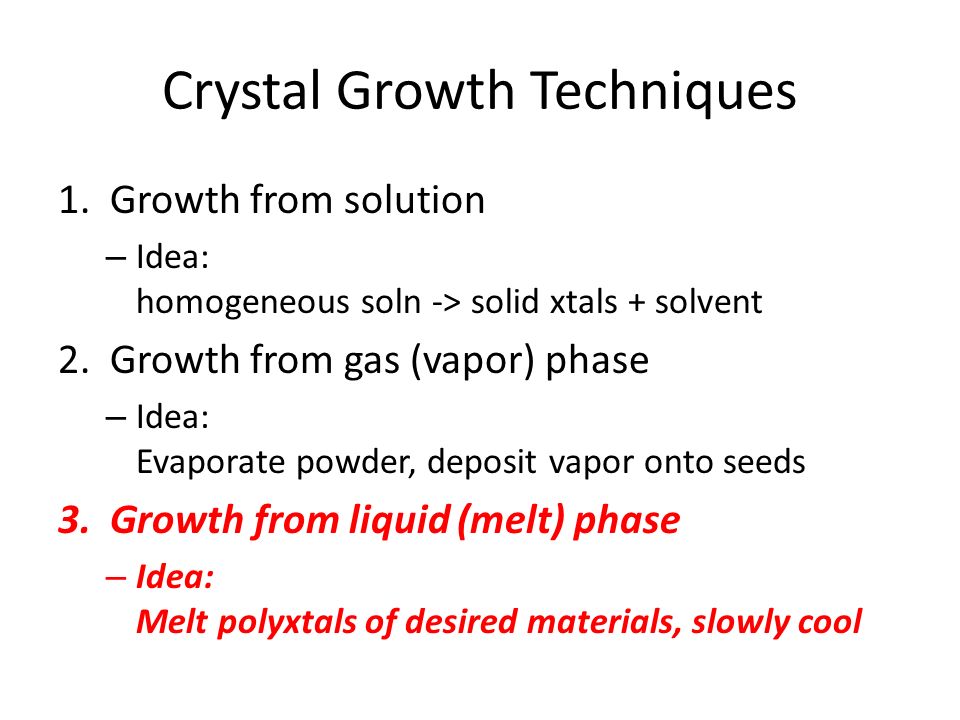 Crystal Growth Techniques

1. Growth from solution
– Idea:
homogeneous soln -> solid xtals + solvent

2. Growth from gas (vapor) phase
– Idea:
Evaporate powder, deposit vapor onto seeds

3. Growth from liquid (melt) phase
– Idea:
Melt polyxtals of desired materials, slowly cool